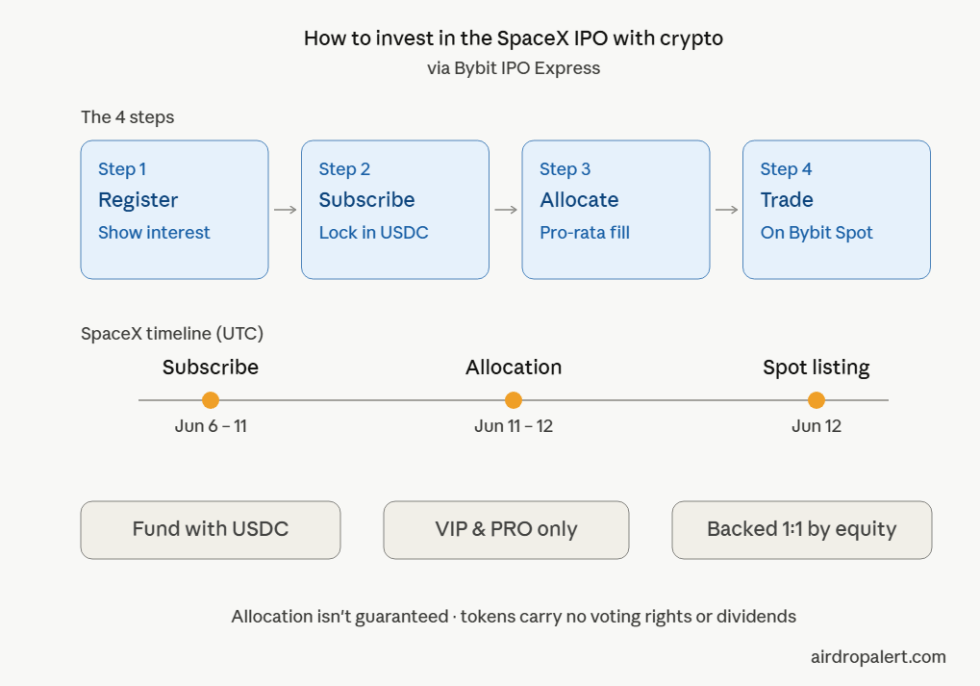 How to invest in the SpaceX IPO with crypto
via Bybit IPO Express

The 4 steps

Step 1
Register
Show interest

Step 2
Subscribe
Lock in USDC

Step 3
Allocate
Pro-rata fill

Step 4
Trade
On Bybit Spot

SpaceX timeline (UTC)

Subscribe
Jun 6 – 11

Allocation
Jun 11 – 12

Spot listing
Jun 12

Fund with USDC

VIP & PRO only

Backed 1:1 by equity

Allocation isn't guaranteed · tokens carry no voting rights or dividends

airdropalert.com